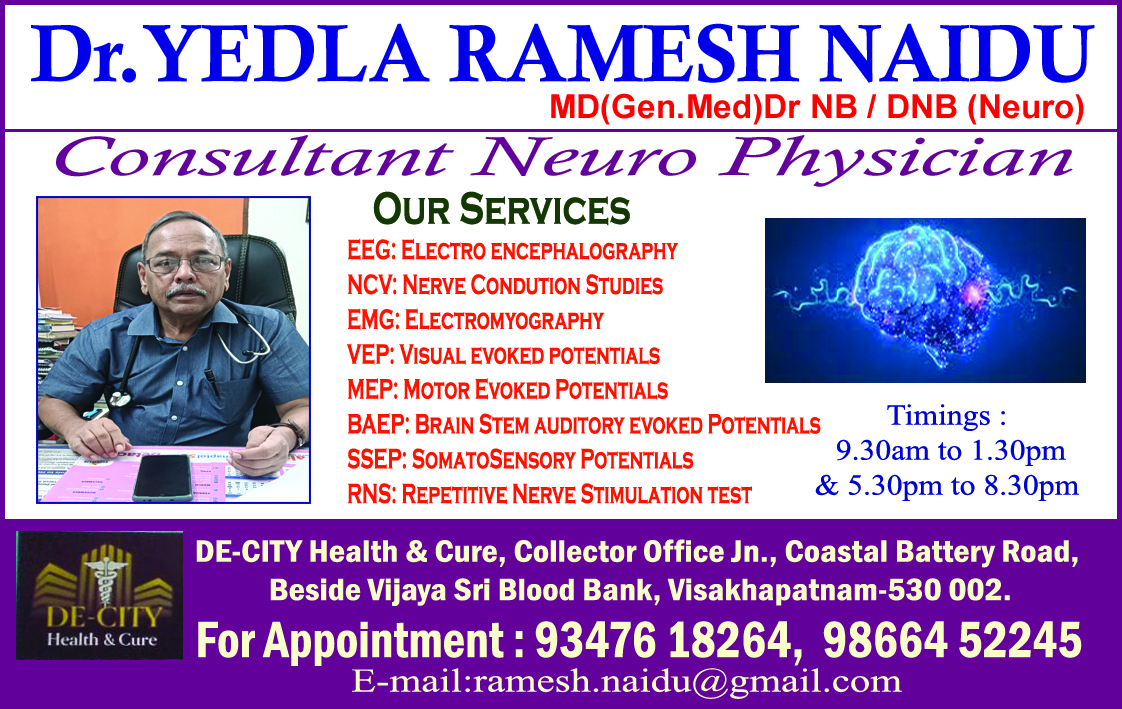 Dr. YEDLA RAMESH NAIDU
MD(Gen.Med)Dr NB / DNB (Neuro)

Consultant Neuro Physician

OUR SERVICES
EEG: ELECTRO ENCEPHALOGRAPHY
NCV: NERVE CONDUTION STUDIES
EMG: ELECTROMYOGRAPHY
VEP: VISUAL EVOKED POTENTIALS
MEP: MOTOR EVOKED POTENTIALS
BAEP: BRAIN STEM AUDITORY EVOKED POTENTIALS
SSEP: SOMATOSENSORY POTENTIALS
RNS: REPETITIVE NERVE STIMULATION TEST

Timings :
9.30am to 1.30pm
& 5.30pm to 8.30pm

DE-CITY
Health & Cure

DE-CITY Health & Cure, Collector Office Jn., Coastal Battery Road, Beside Vijaya Sri Blood Bank, Visakhapatnam-530 002.

For Appointment : 93476 18264, 98664 52245
E-mail:ramesh.naidu@gmail.com